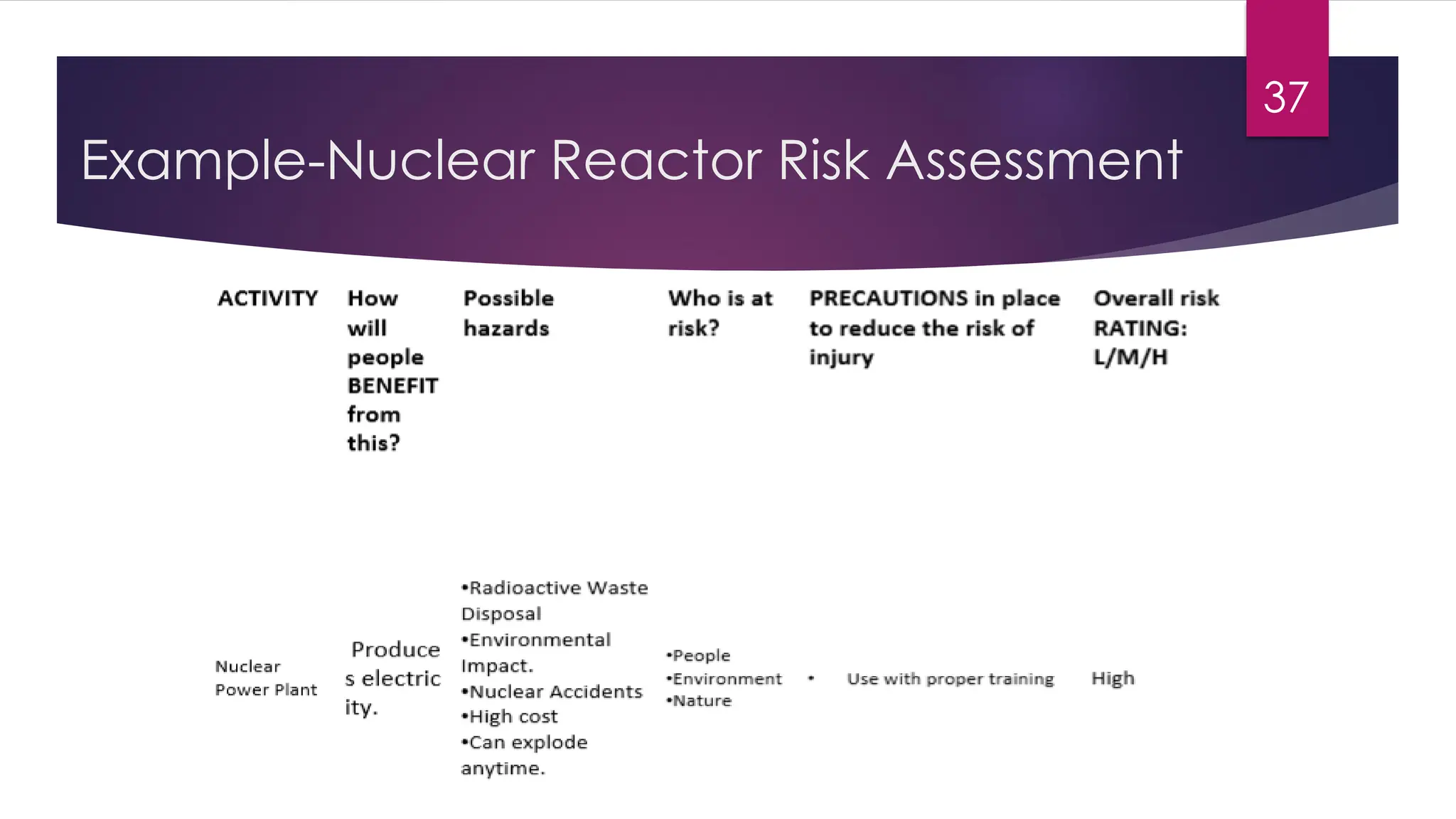 37

Example-Nuclear Reactor Risk Assessment

| ACTIVITY | How will people BENEFIT from this? | Possible hazards | Who is at risk? | PRECAUTIONS in place to reduce the risk of injury | Overall risk RATING: L/M/H |
|---|---|---|---|---|---|
| Nuclear Power Plant | Produces electricity. | •Radioactive Waste Disposal •Environmental Impact. •Nuclear Accidents •High cost •Can explode anytime. | •People •Environment •Nature | • Use with proper training | High |